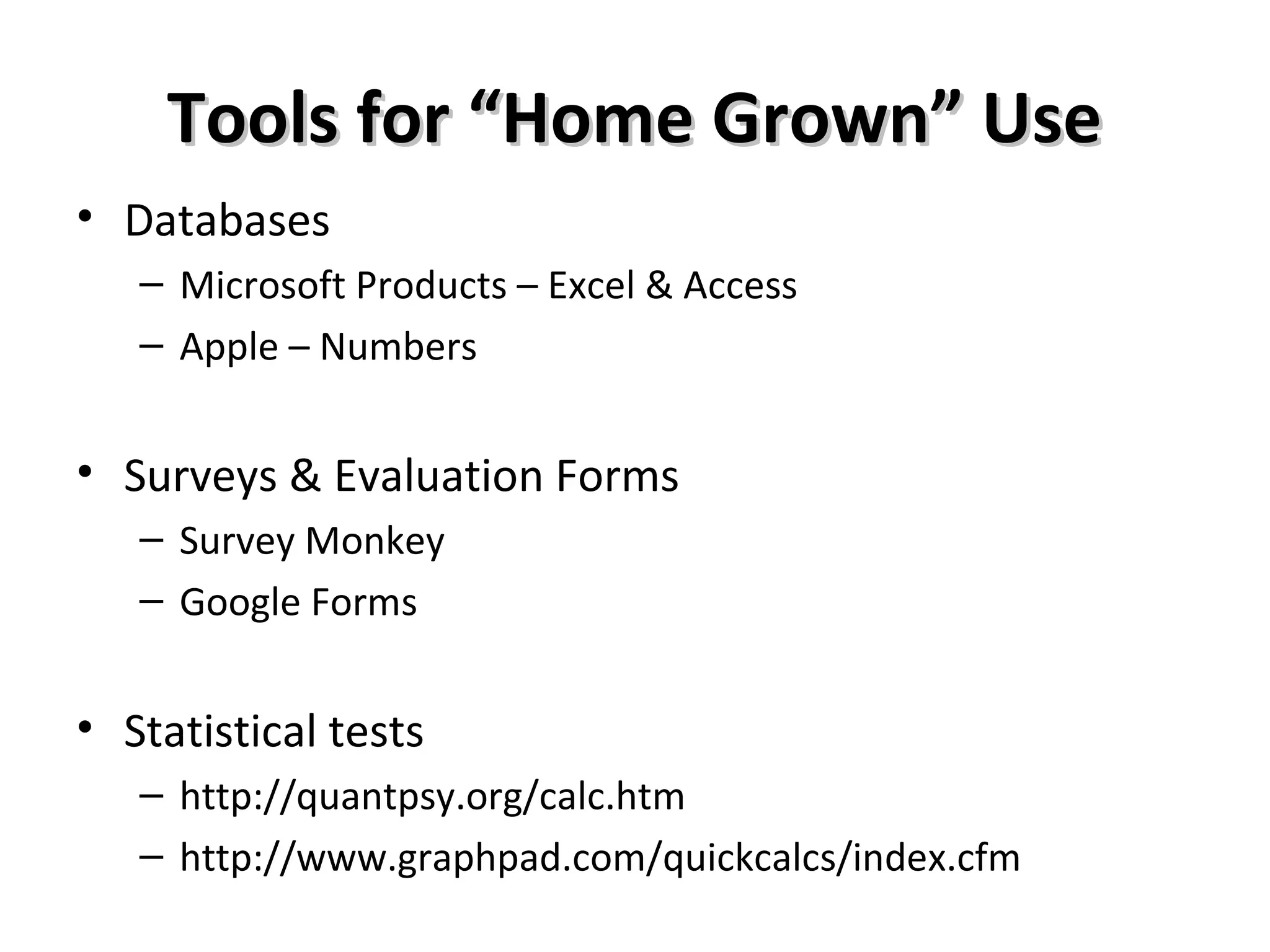 Tools for “Home Grown” Use

• Databases
 – Microsoft Products – Excel & Access
 – Apple – Numbers

• Surveys & Evaluation Forms
 – Survey Monkey
 – Google Forms

• Statistical tests
 – http://quantpsy.org/calc.htm
 – http://www.graphpad.com/quickcalcs/index.cfm